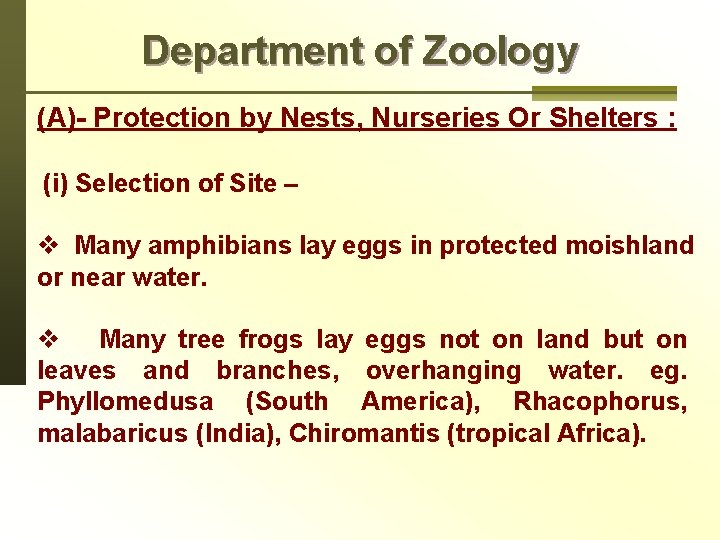 Department of Zoology

(A)- Protection by Nests, Nurseries Or Shelters :

(i) Selection of Site –

❖ Many amphibians lay eggs in protected moishland or near water.

❖ Many tree frogs lay eggs not on land but on leaves and branches, overhanging water. eg. Phyllomedusa (South America), Rhacophorus, malabaricus (India), Chiromantis (tropical Africa).